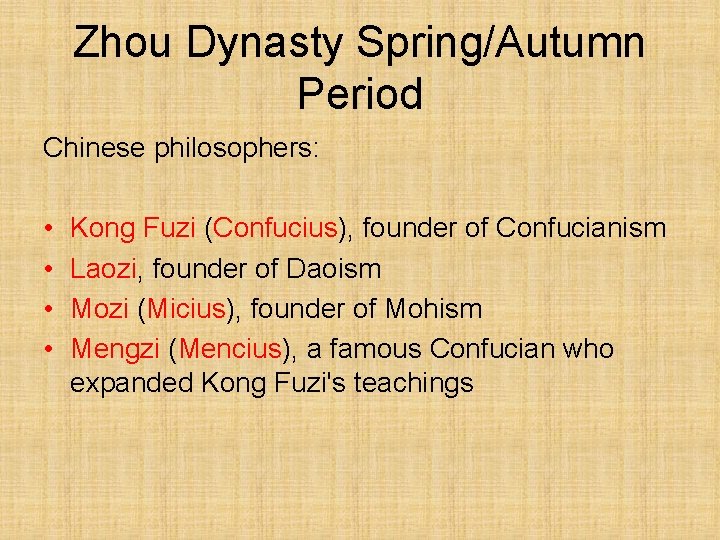 Zhou Dynasty Spring/Autumn Period

Chinese philosophers:

• Kong Fuzi (Confucius), founder of Confucianism
• Laozi, founder of Daoism
• Mozi (Micius), founder of Mohism
• Mengzi (Mencius), a famous Confucian who expanded Kong Fuzi's teachings